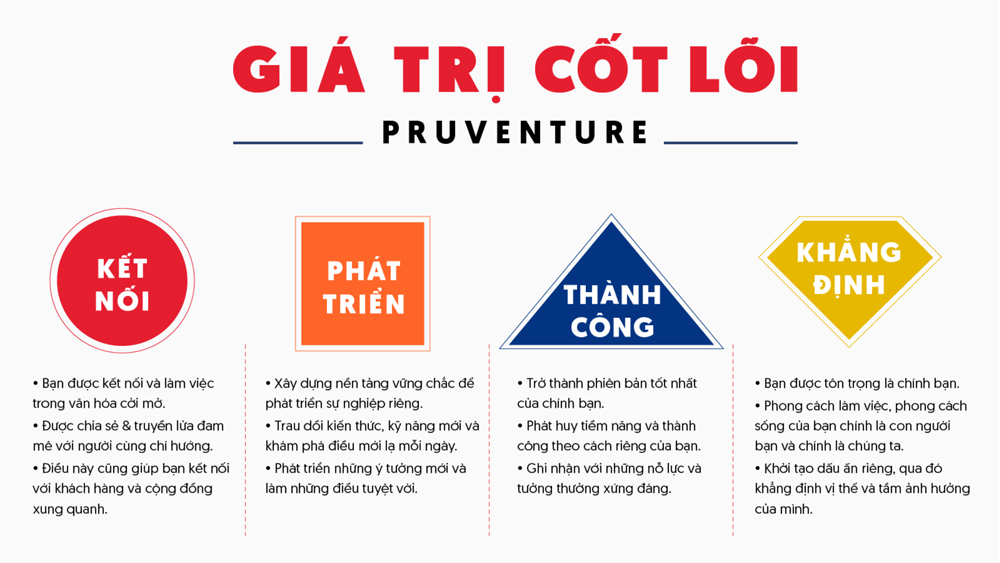 GIÁ TRỊ CỐT LÕI

PRUVENTURE

KẾT NỐI

• Bạn được kết nối và làm việc trong văn hóa cởi mở.
• Được chia sẻ & truyền lửa đam mê với người cùng chí hướng.
• Điều này cũng giúp bạn kết nối với khách hàng và cộng đồng xung quanh.

PHÁT TRIỂN

• Xây dựng nền tảng vững chắc để phát triển sự nghiệp riêng.
• Trau dồi kiến thức, kỹ năng mới và khám phá điều mới lạ mỗi ngày.
• Phát triển những ý tưởng mới và làm những điều tuyệt vời.

THÀNH CÔNG

• Trở thành phiên bản tốt nhất của chính bạn.
• Phát huy tiềm năng và thành công theo cách riêng của bạn.
• Ghi nhận với những nỗ lực và tưởng thưởng xứng đáng.

KHẲNG ĐỊNH

• Bạn được tôn trọng là chính bạn.
• Phong cách làm việc, phong cách sống của bạn chính là con người bạn và chính là chúng ta.
• Khởi tạo dấu ấn riêng, qua đó khẳng định vị thế và tầm ảnh hưởng của mình.